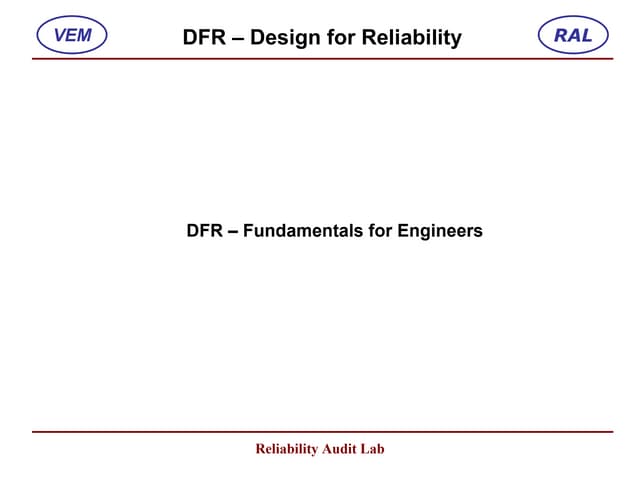 VEM

DFR – Design for Reliability

RAL

DFR – Fundamentals for Engineers

Reliability Audit Lab